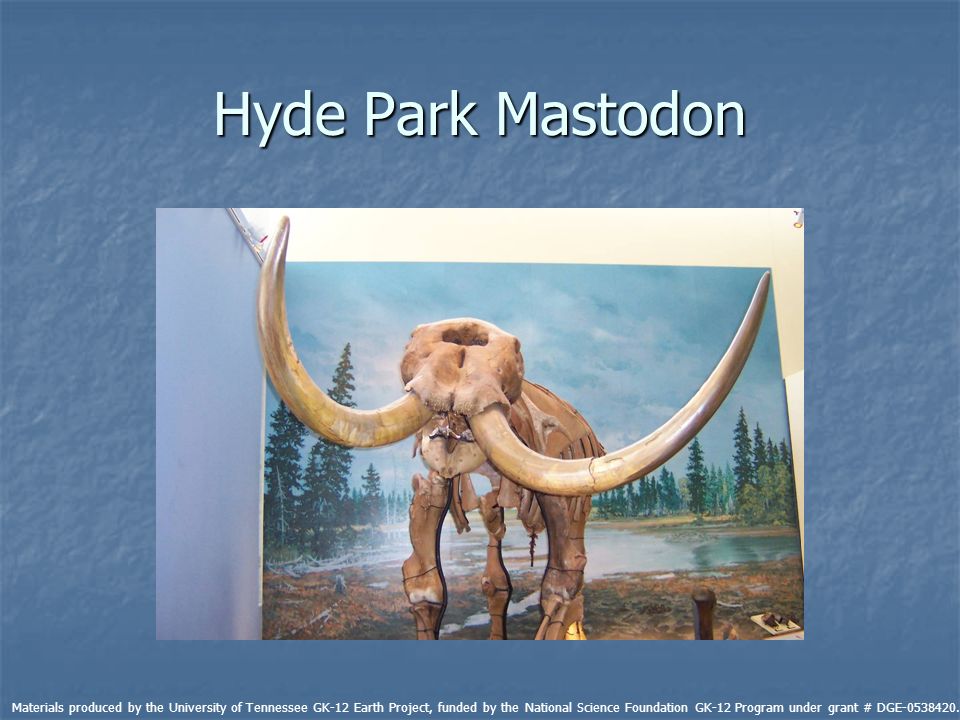 Hyde Park Mastodon

Materials produced by the University of Tennessee GK-12 Earth Project, funded by the National Science Foundation GK-12 Program under grant # DGE-0538420.